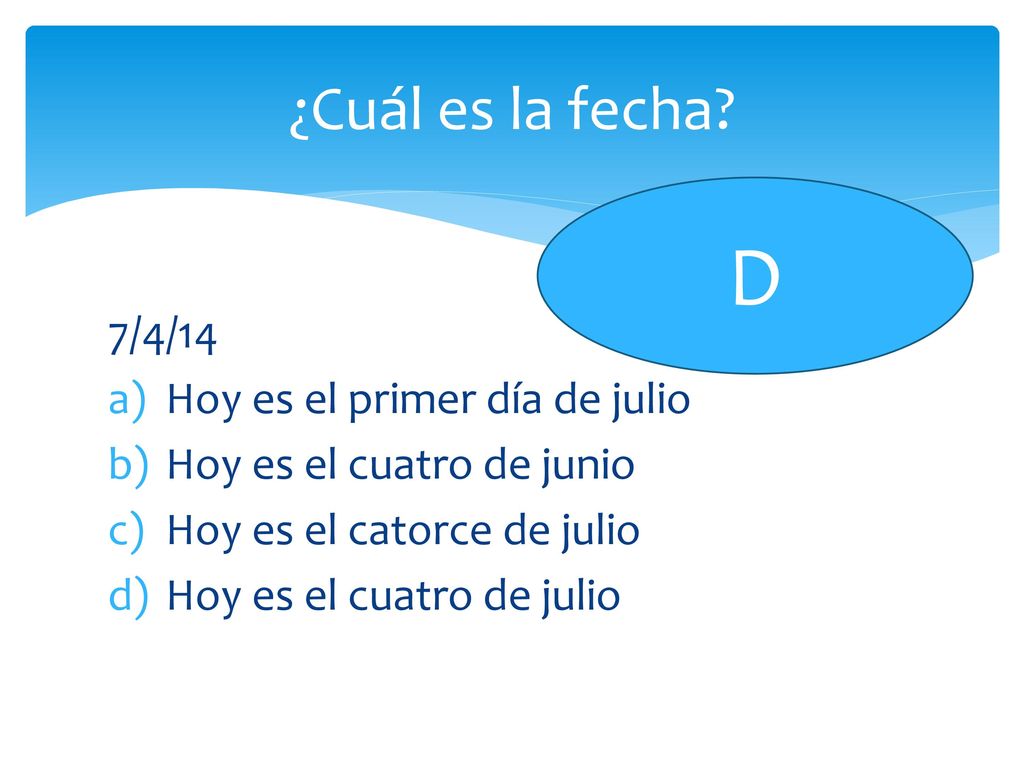 ¿Cuál es la fecha?

D

7/4/14
a) Hoy es el primer día de julio
b) Hoy es el cuatro de junio
c) Hoy es el catorce de julio
d) Hoy es el cuatro de julio